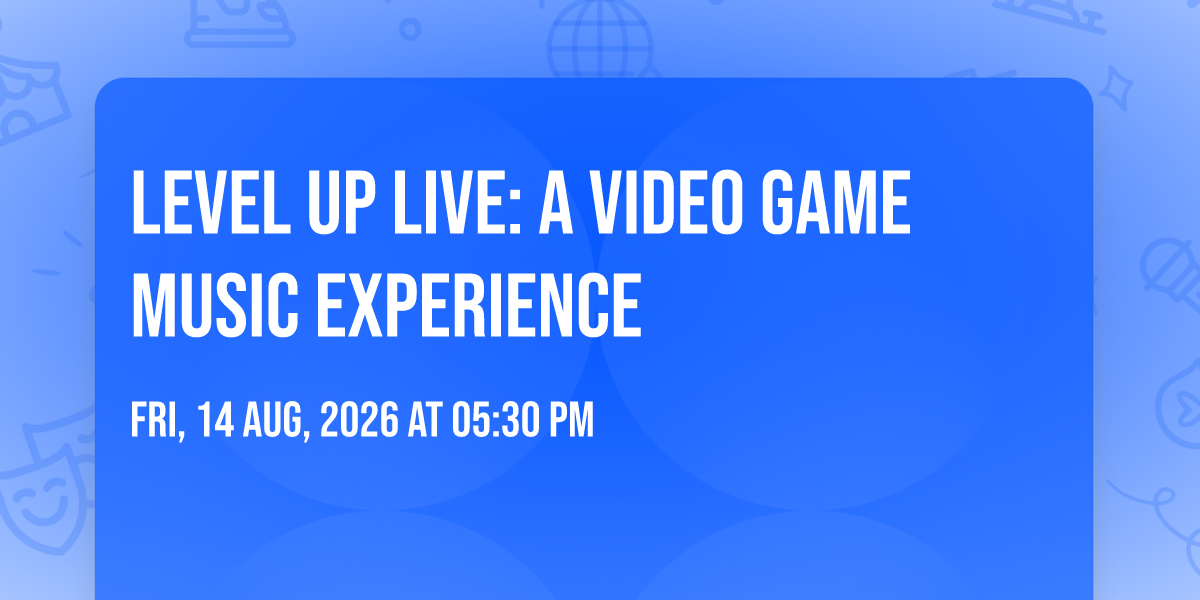 LEVEL UP LIVE: A VIDEO GAME MUSIC EXPERIENCE

FRI, 14 AUG, 2026 AT 05:30 PM